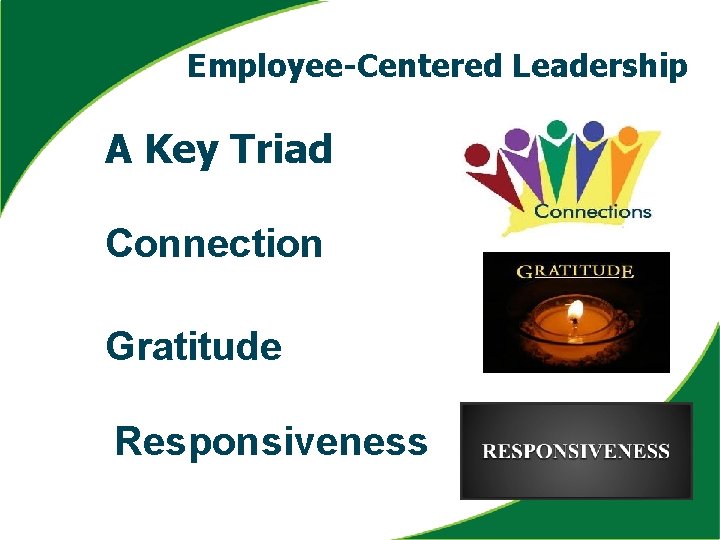 Employee-Centered Leadership

A Key Triad

Connections

Connection

GRATITUDE

Gratitude

Responsiveness

RESPONSIVENESS